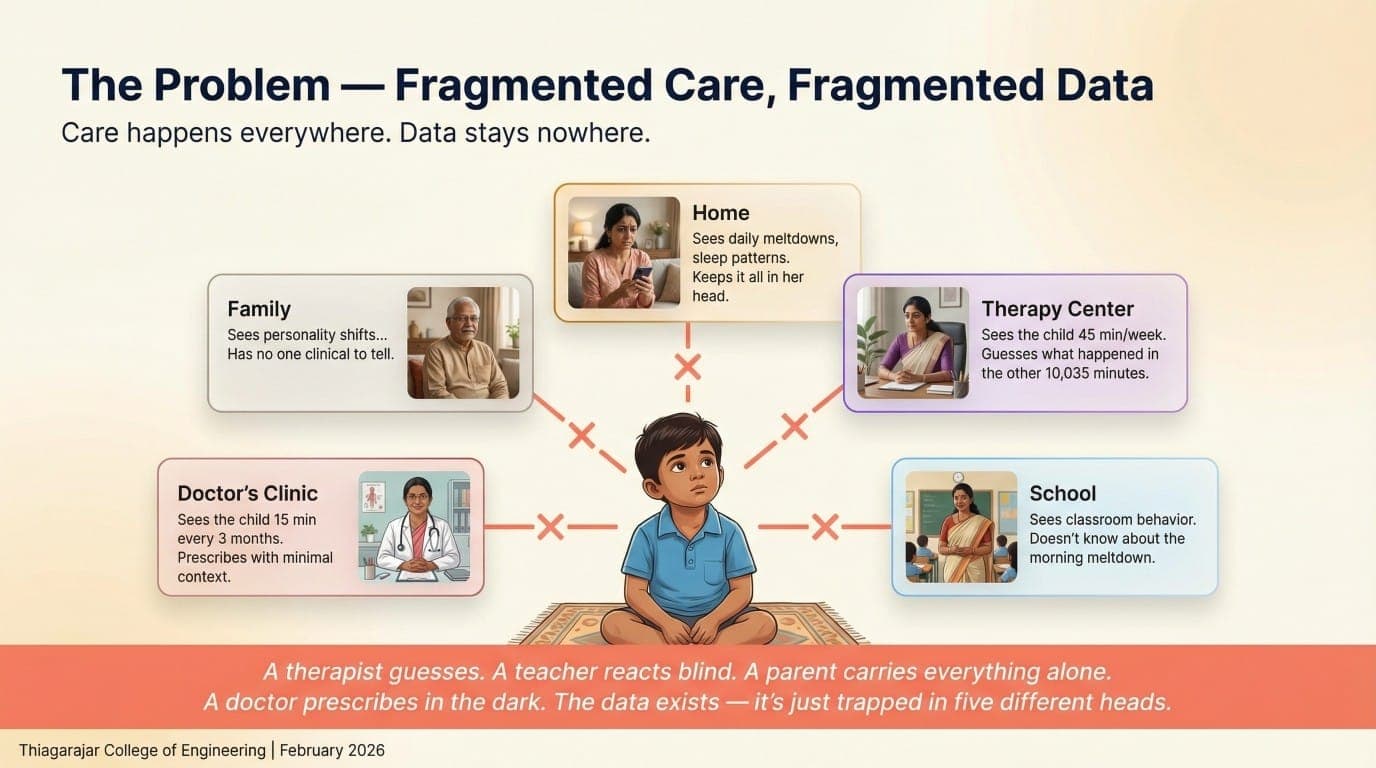 The Problem — Fragmented Care, Fragmented Data

Care happens everywhere. Data stays nowhere.

Home
Sees daily meltdowns, sleep patterns. Keeps it all in her head.

Family
Sees personality shifts... Has no one clinical to tell.

Therapy Center
Sees the child 45 min/week. Guesses what happened in the other 10,035 minutes.

Doctor's Clinic
Sees the child 15 min every 3 months. Prescribes with minimal context.

School
Sees classroom behavior. Doesn't know about the morning meltdown.

A therapist guesses. A teacher reacts blind. A parent carries everything alone. A doctor prescribes in the dark. The data exists — it's just trapped in five different heads.

Thiagarajar College of Engineering | February 2026